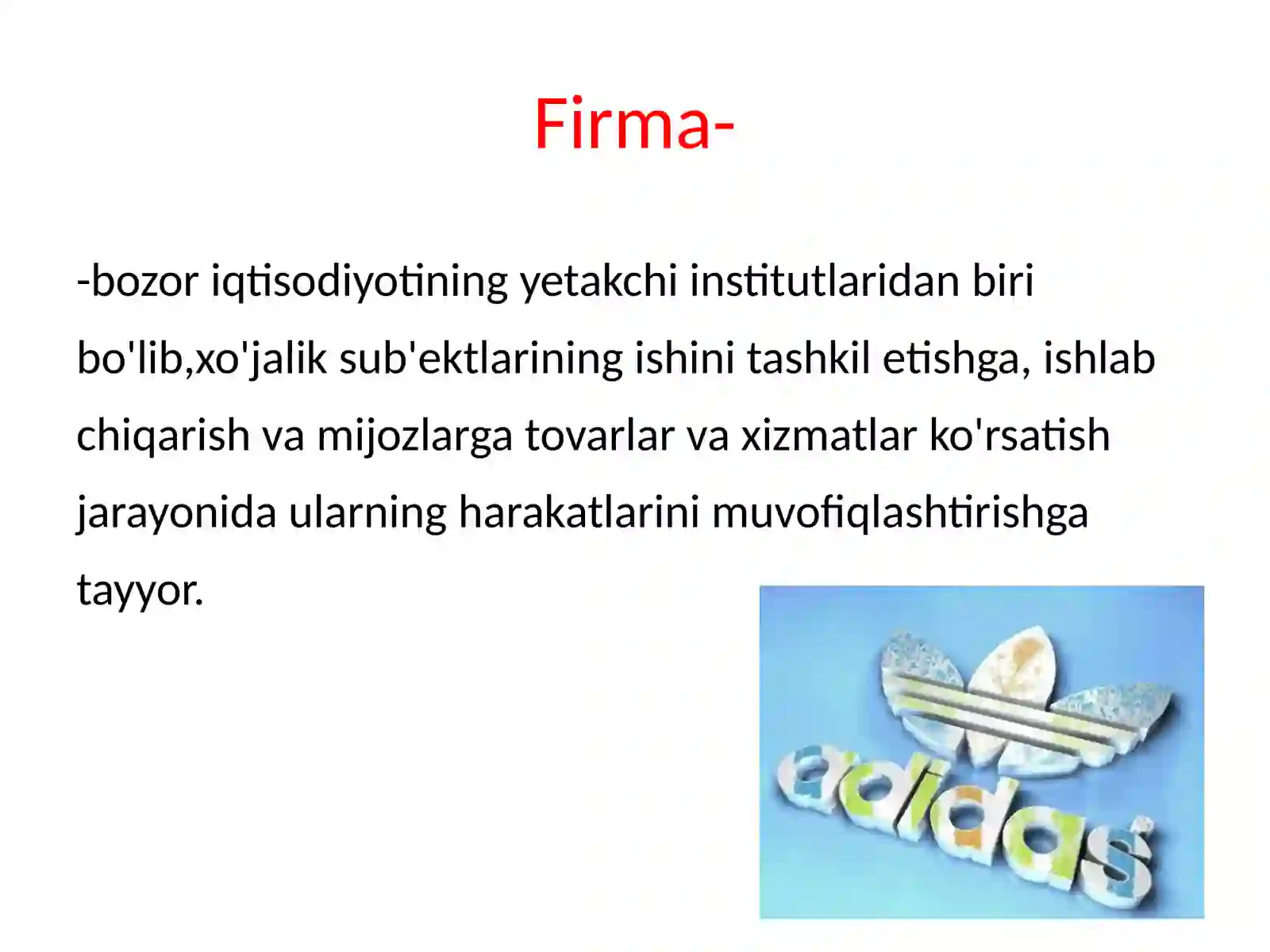 Firma-

-bozor iqtisodiyotining yetakchi institutlaridan biri bo'lib,xo'jalik sub'ektlarining ishini tashkil etishga, ishlab chiqarish va mijozlarga tovarlar va xizmatlar ko'rsatish jarayonida ularning harakatlarini muvofiqlashtirishga tayyor.

adidas